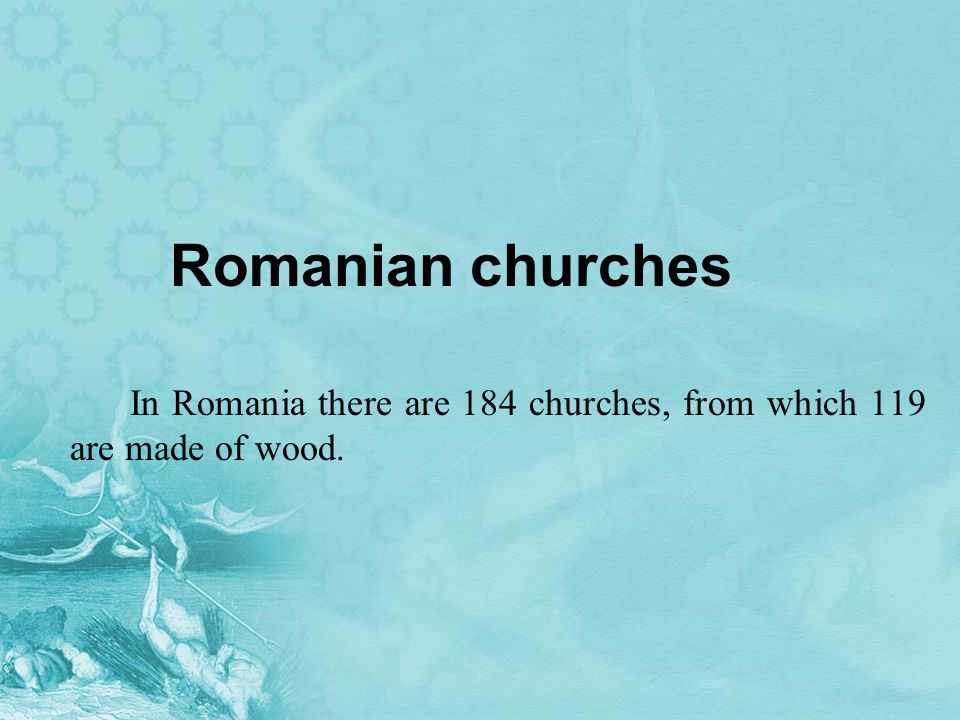 Romanian churches

In Romania there are 184 churches, from which 119 are made of wood.